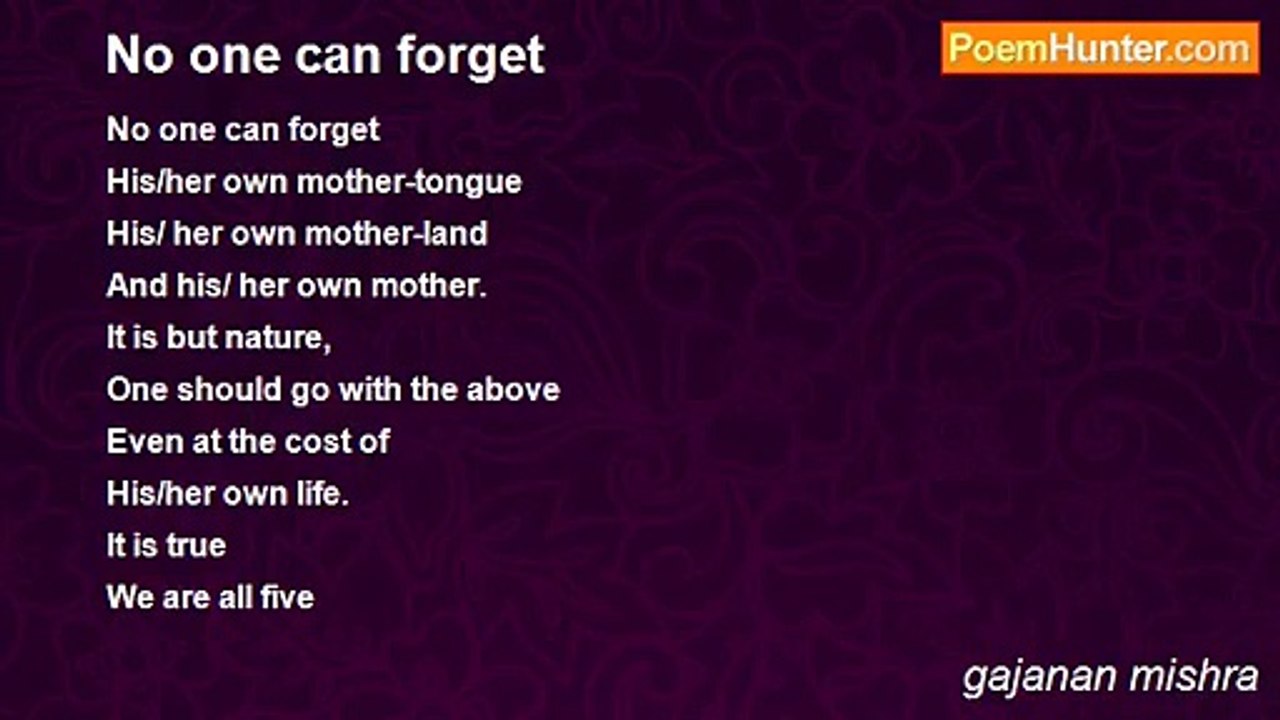 No one can forget

PoemHunter.com

No one can forget
His/her own mother-tongue
His/ her own mother-land
And his/ her own mother.
It is but nature,
One should go with the above
Even at the cost of
His/her own life.
It is true
We are all five

gajanan mishra